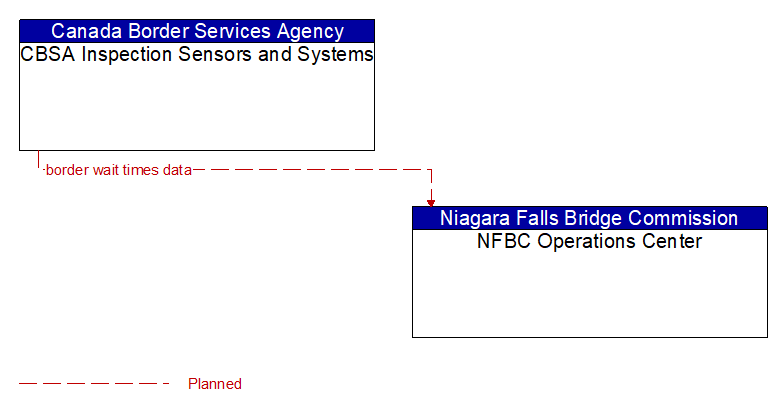 Canada Border Services Agency
CBSA Inspection Sensors and Systems

border wait times data

Niagara Falls Bridge Commission
NFBC Operations Center

Planned